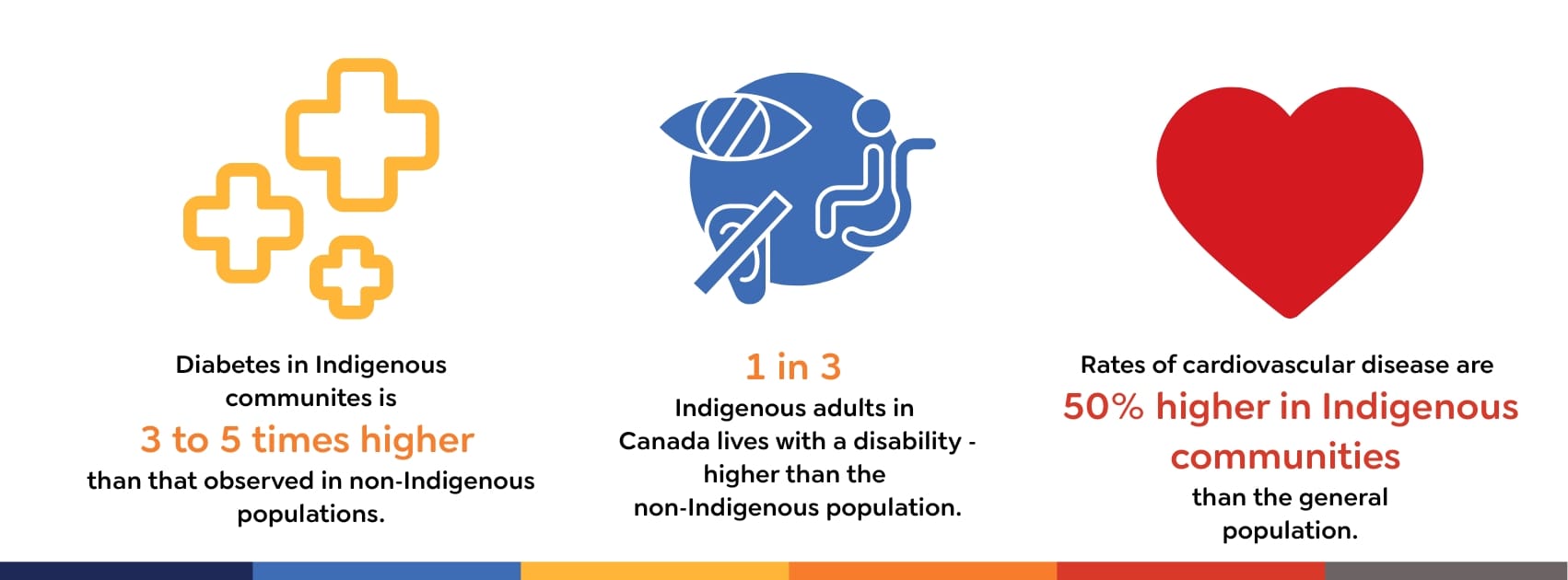 Diabetes in Indigenous communites is
3 to 5 times higher
than that observed in non-Indigenous populations.

1 in 3
Indigenous adults in Canada lives with a disability - higher than the non-Indigenous population.

Rates of cardiovascular disease are
50% higher in Indigenous communities
than the general population.